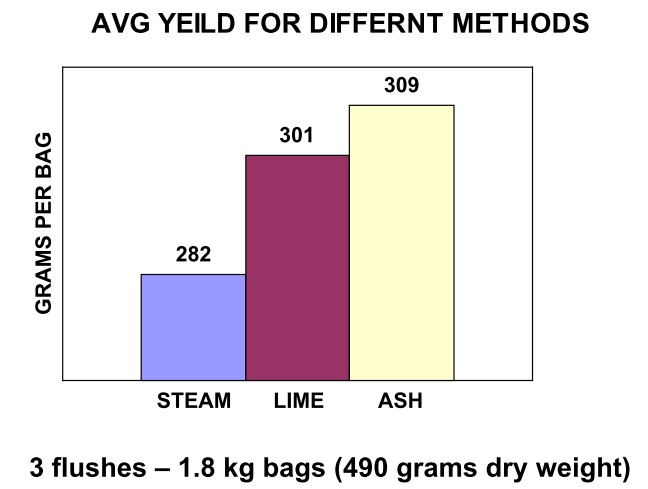 AVG YEILD FOR DIFFERNT METHODS

GRAMS PER BAG

282
301
309

STEAM LIME ASH

3 flushes – 1.8 kg bags (490 grams dry weight)